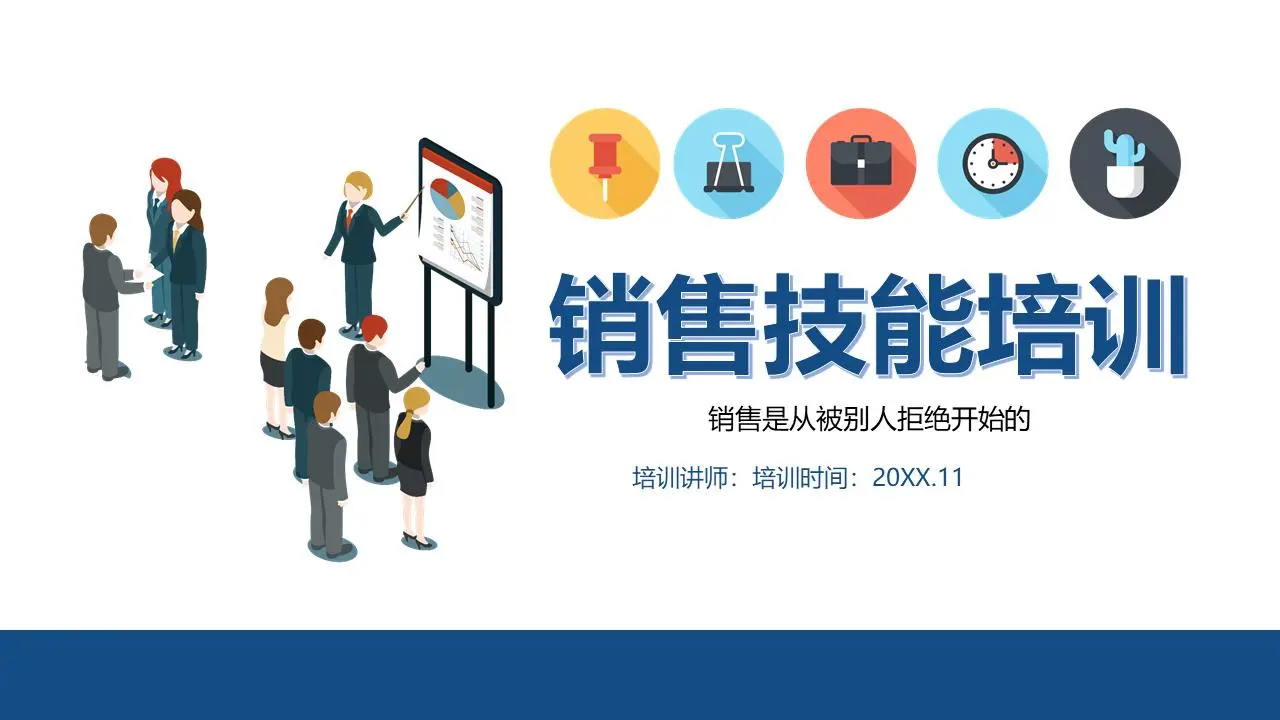 销售技能培训

销售是从被别人拒绝开始的

培训讲师：培训时间：20XX.11